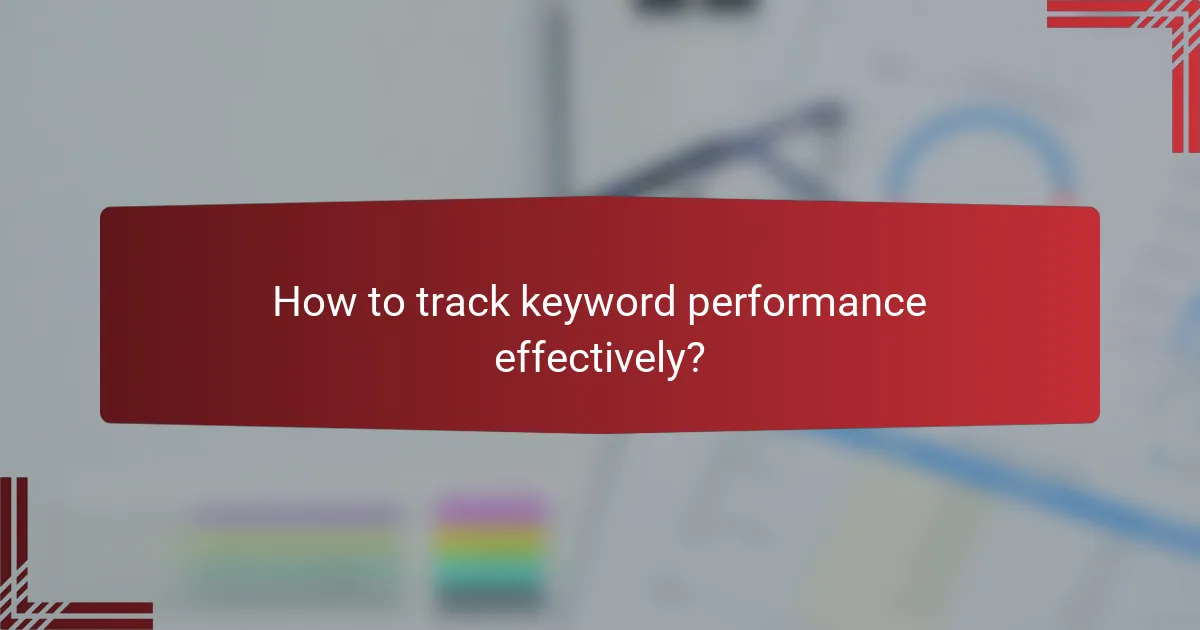 How to track keyword performance effectively?